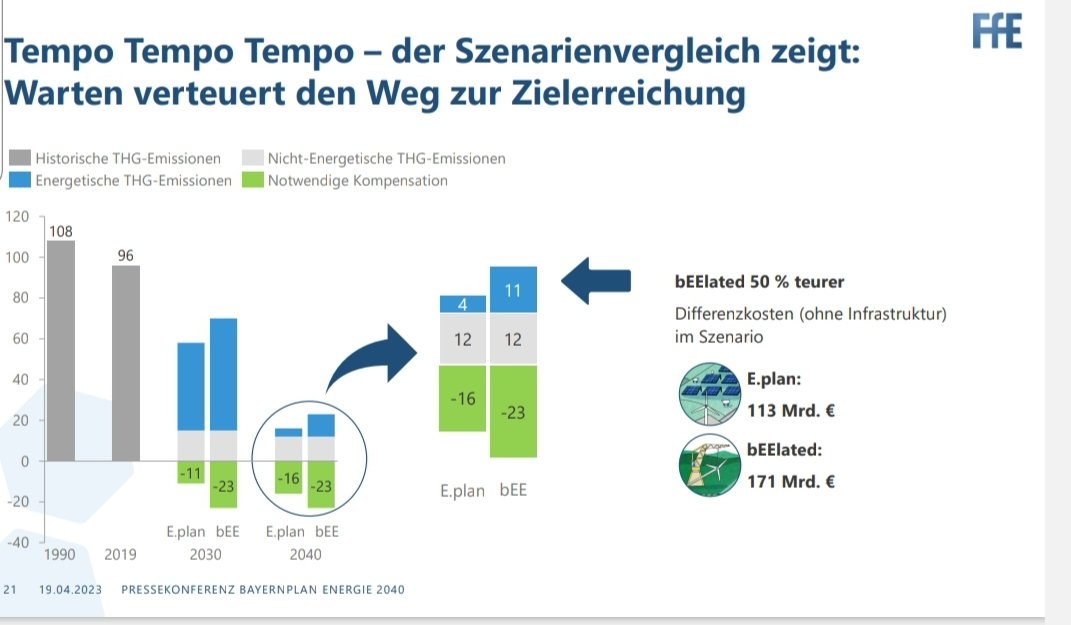 FfE

Tempo Tempo Tempo – der Szenarienvergleich zeigt: Warten verteuert den Weg zur Zielerreichung

Historische THG-Emissionen
Nicht-Energetische THG-Emissionen
Energetische THG-Emissionen
Notwendige Kompensation

120
100
80
60
40
20
0
-20
-40

108
96
-11
-23
-16
-23

1990
2019
E.plan bEE
2030
E.plan bEE
2040

4
11
12
12
-16
-23
E.plan bEE

bEElated 50 % teurer

Differenzkosten (ohne Infrastruktur) im Szenario

E.plan:
113 Mrd. €

bEElated:
171 Mrd. €

21 19.04.2023 PRESSEKONFERENZ BAYERNPLAN ENERGIE 2040